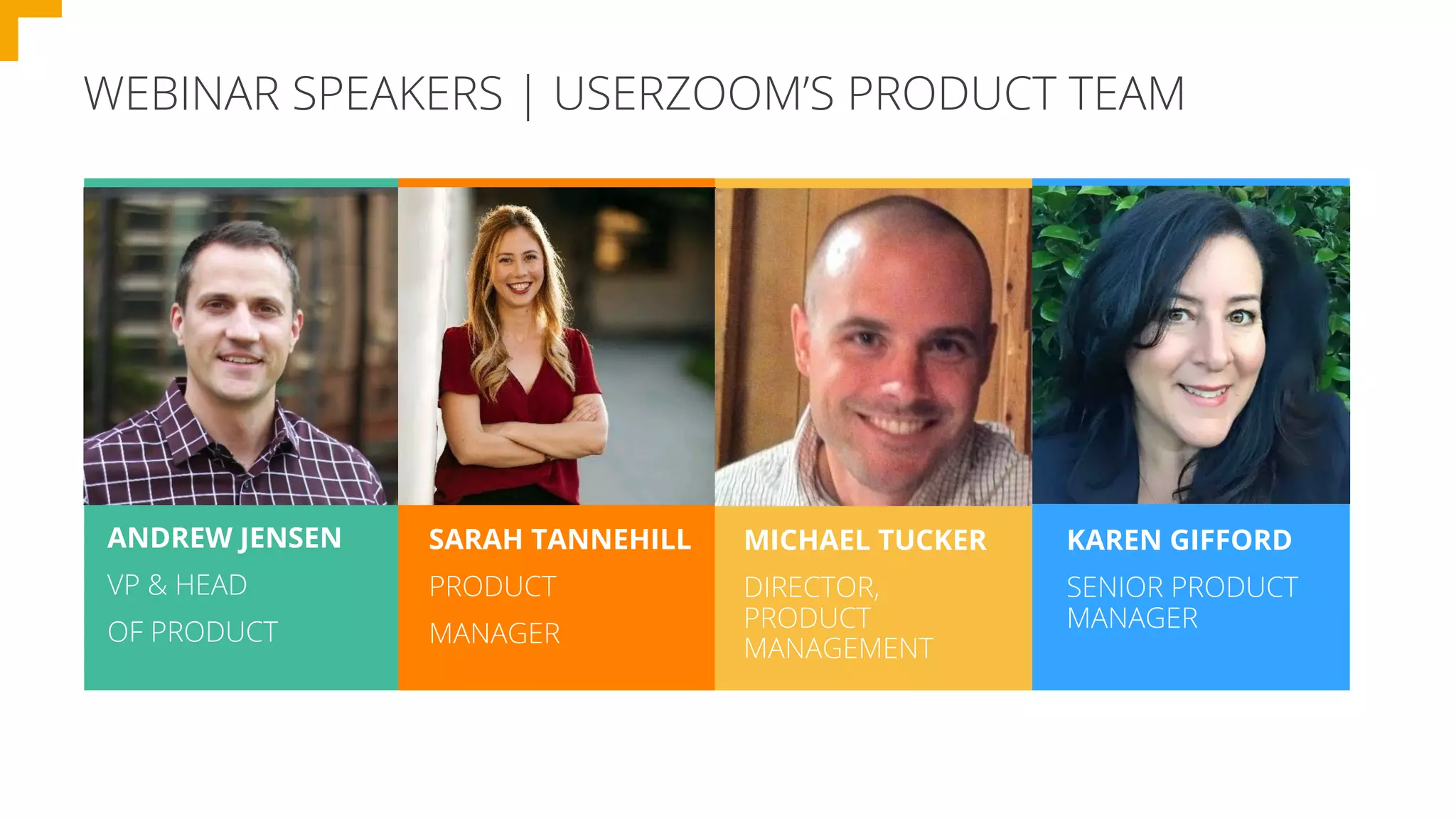 WEBINAR SPEAKERS | USERZOOM'S PRODUCT TEAM

ANDREW JENSEN
VP & HEAD
OF PRODUCT

SARAH TANNEHILL
PRODUCT
MANAGER

MICHAEL TUCKER
DIRECTOR,
PRODUCT
MANAGEMENT

KAREN GIFFORD
SENIOR PRODUCT
MANAGER